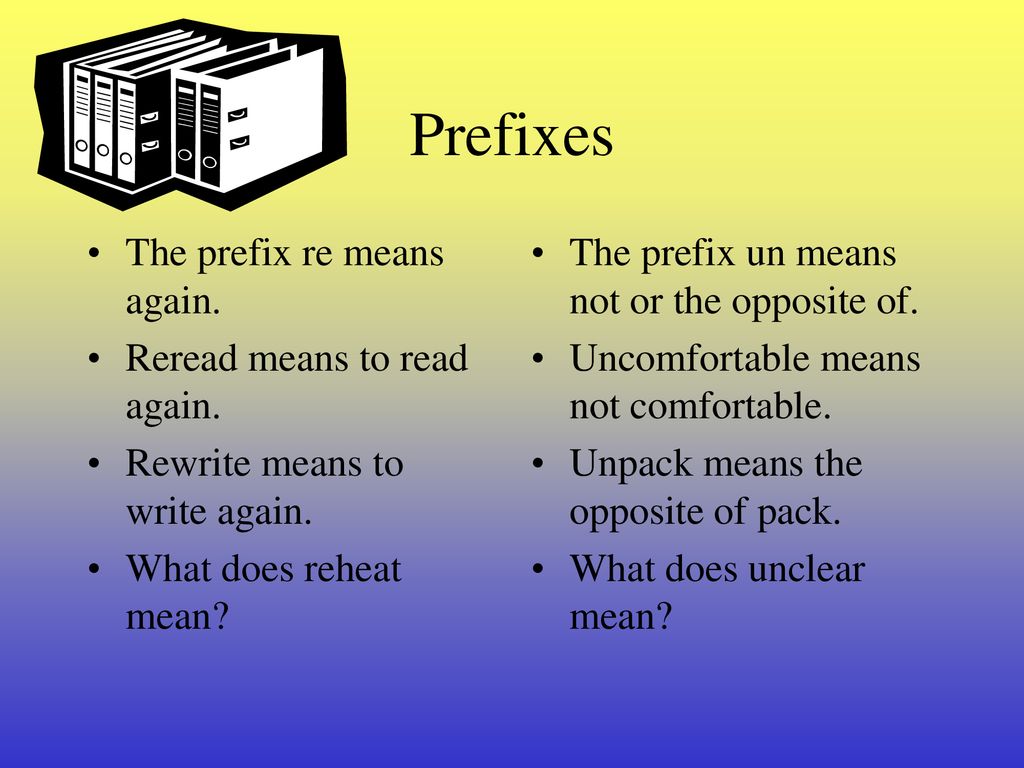 Prefixes

• The prefix re means again.
• Reread means to read again.
• Rewrite means to write again.
• What does reheat mean?

• The prefix un means not or the opposite of.
• Uncomfortable means not comfortable.
• Unpack means the opposite of pack.
• What does unclear mean?